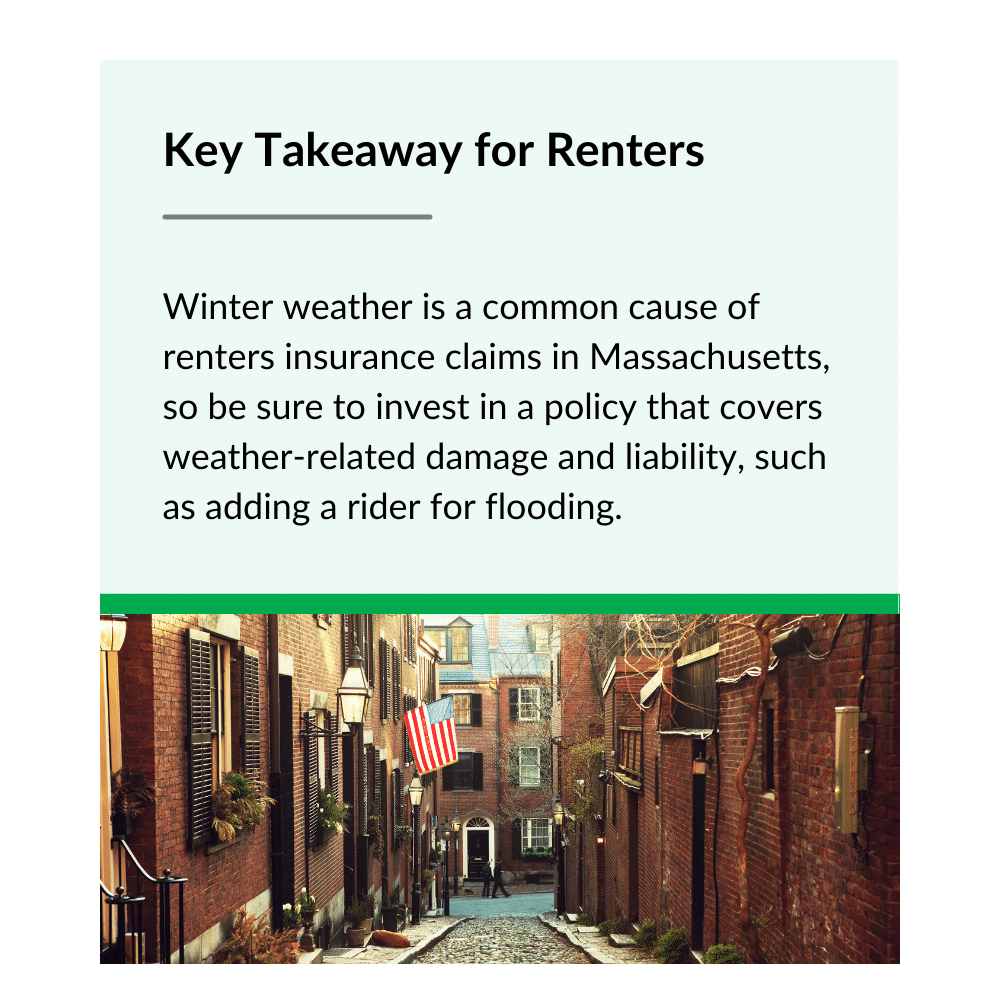 Key Takeaway for Renters

Winter weather is a common cause of renters insurance claims in Massachusetts, so be sure to invest in a policy that covers weather-related damage and liability, such as adding a rider for flooding.